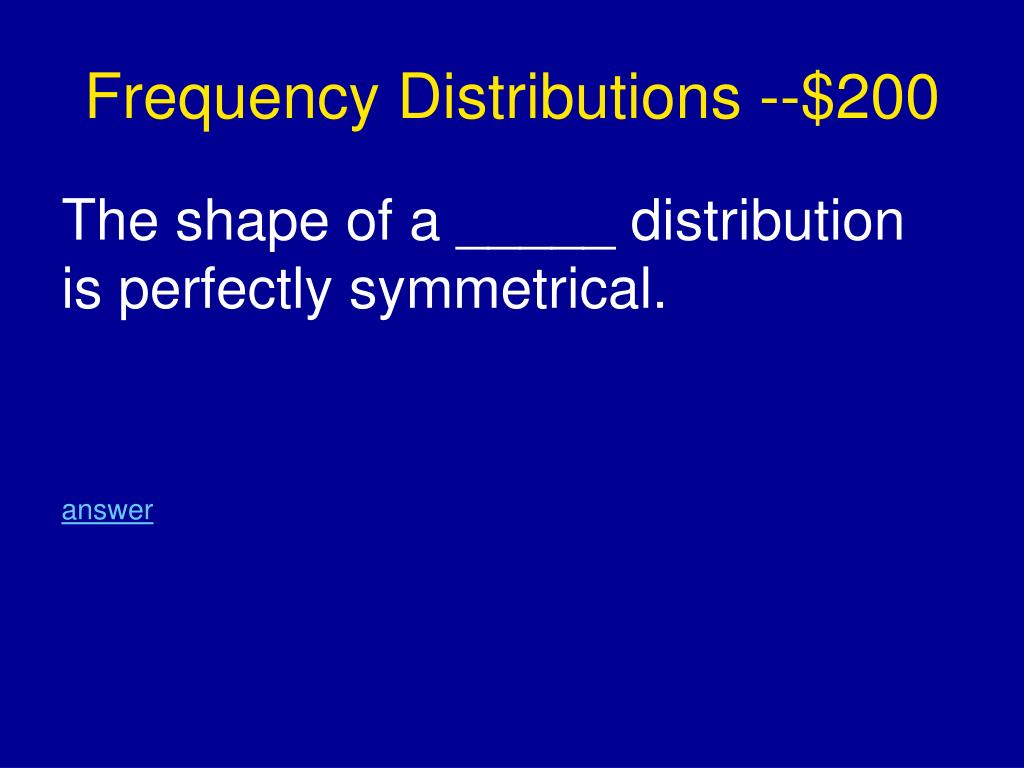 Frequency Distributions --\$200

The shape of a _____ distribution is perfectly symmetrical.

answer